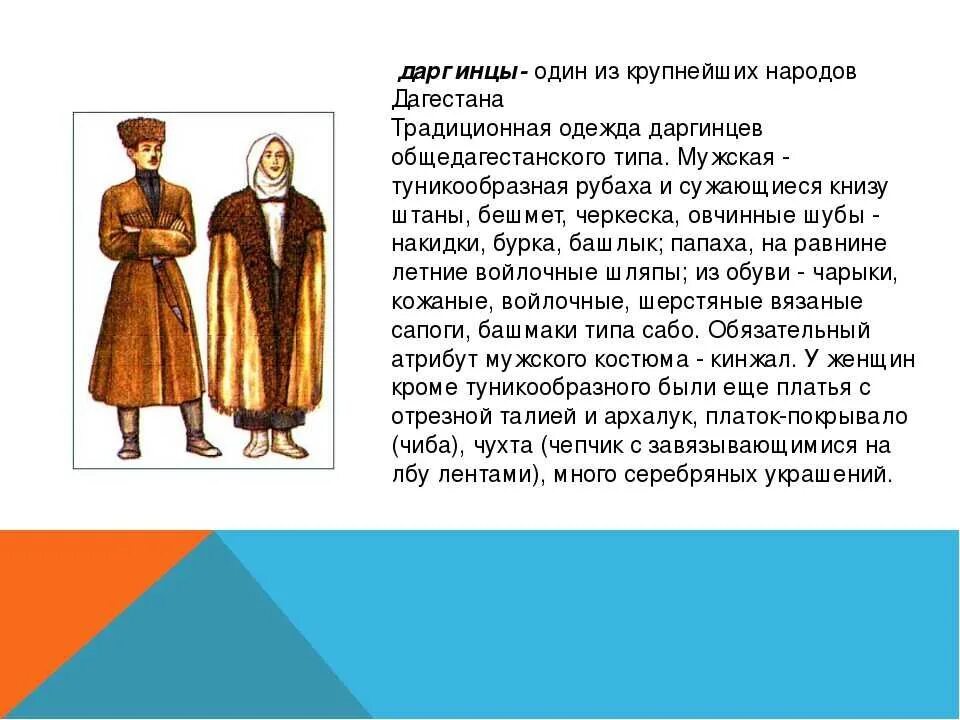 даргинцы- один из крупнейших народов Дагестана
Традиционная одежда даргинцев общедагестанского типа. Мужская - туникообразная рубаха и сужающиеся книзу штаны, бешмет, черкеска, овчинные шубы - накидки, бурка, башлык; папаха, на равнине летние войлочные шляпы; из обуви - чарыки, кожаные, войлочные, шерстяные вязаные сапоги, башмаки типа сабо. Обязательный атрибут мужского костюма - кинжал. У женщин кроме туникообразного были еще платья с отрезной талией и архалук, платок-покрывало (чиба), чухта (чепчик с завязывающимися на лбу лентами), много серебряных украшений.